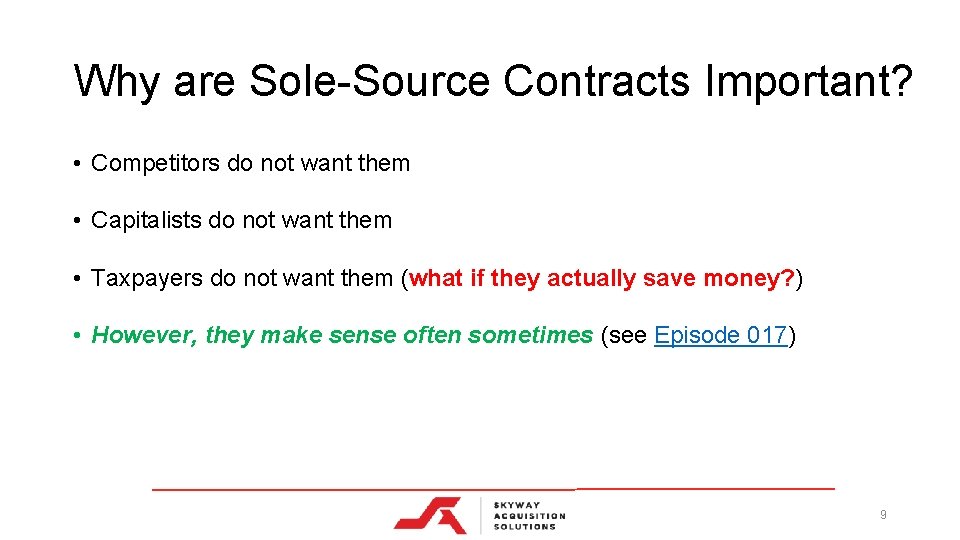 Why are Sole-Source Contracts Important?

• Competitors do not want them

• Capitalists do not want them

• Taxpayers do not want them (what if they actually save money?)

• However, they make sense often sometimes (see Episode 017)

SKYWAY ACQUISITION SOLUTIONS

9